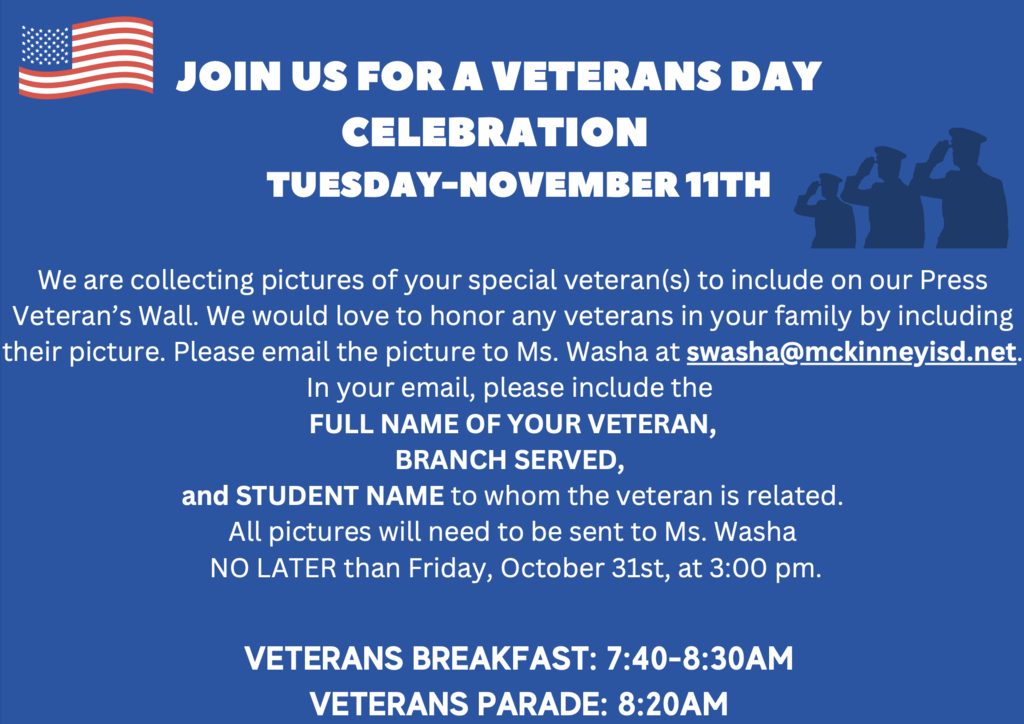 JOIN US FOR A VETERANS DAY CELEBRATION
TUESDAY-NOVEMBER 11TH

We are collecting pictures of your special veteran(s) to include on our Press Veteran's Wall. We would love to honor any veterans in your family by including their picture. Please email the picture to Ms. Washa at swasha@mckinneyisd.net. In your email, please include the
FULL NAME OF YOUR VETERAN,
BRANCH SERVED,
and STUDENT NAME to whom the veteran is related.
All pictures will need to be sent to Ms. Washa
NO LATER than Friday, October 31st, at 3:00 pm.

VETERANS BREAKFAST: 7:40-8:30AM
VETERANS PARADE: 8:20AM